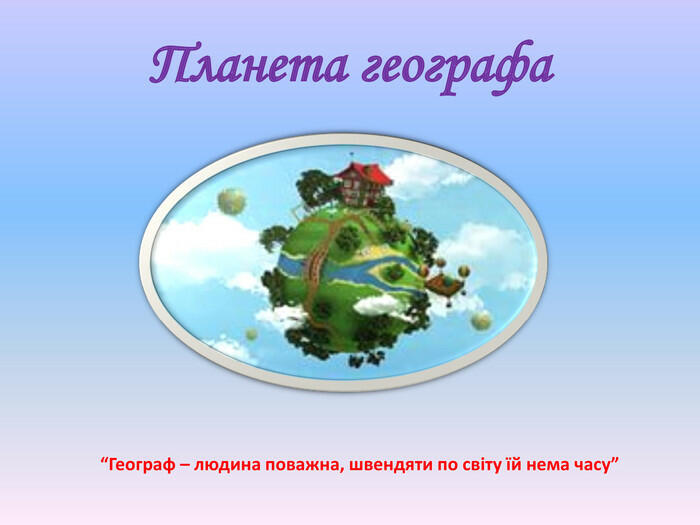 Планета географа

“Географ – людина поважна, швендяти по світу їй нема часу”